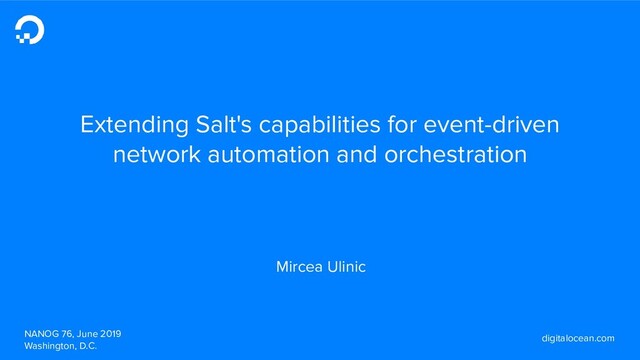 Extending Salt's capabilities for event-driven network automation and orchestration

Mircea Ulinic

NANOG 76, June 2019
Washington, D.C.

digitalocean.com